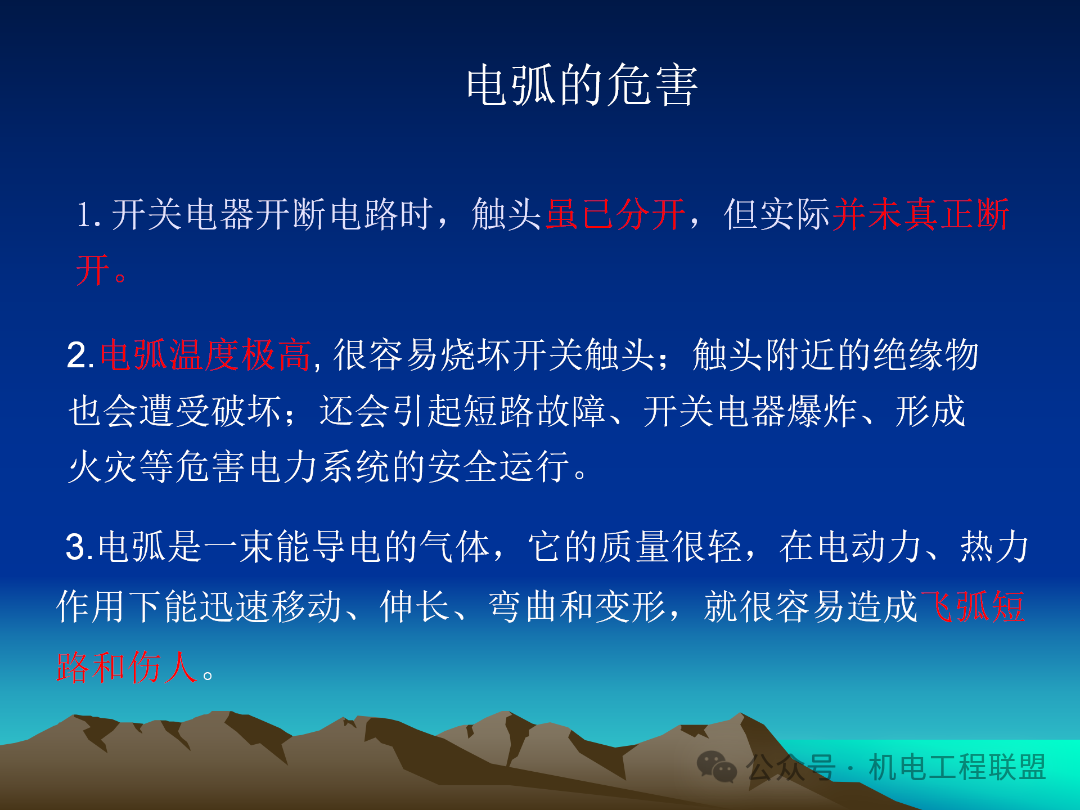 电弧的危害

1. 开关电器开断电路时，触头虽已分开，但实际并未真正断开。

2.电弧温度极高, 很容易烧坏开关触头；触头附近的绝缘物也会遭受破坏；还会引起短路故障、开关电器爆炸、形成火灾等危害电力系统的安全运行。

3.电弧是一束能导电的气体，它的质量很轻，在电动力、热力作用下能迅速移动、伸长、弯曲和变形，就很容易造成飞弧短路和伤人。

公众号 · 机电工程联盟